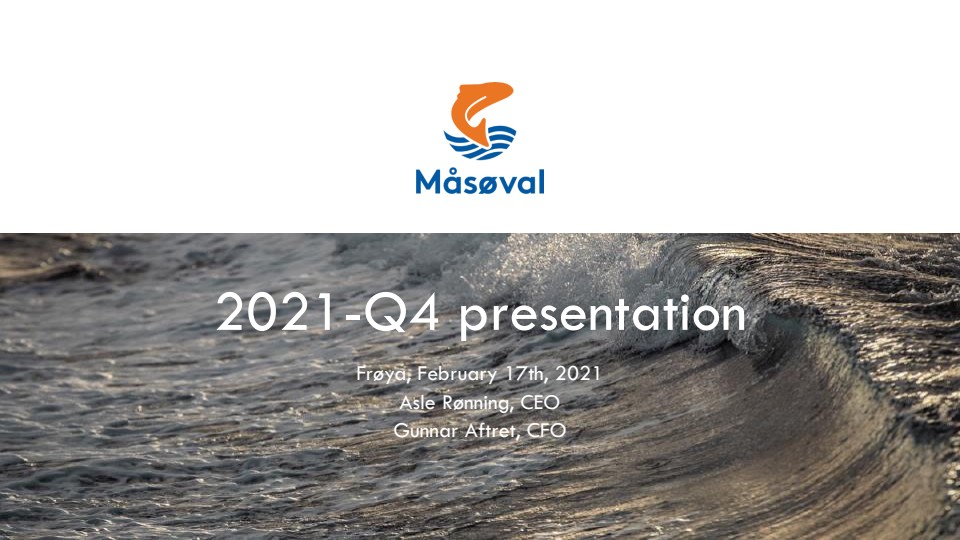 Måsøval

2021-Q4 presentation

Frøya, February 17th, 2021
Asle Rønning, CEO
Gunnar Aftret, CFO